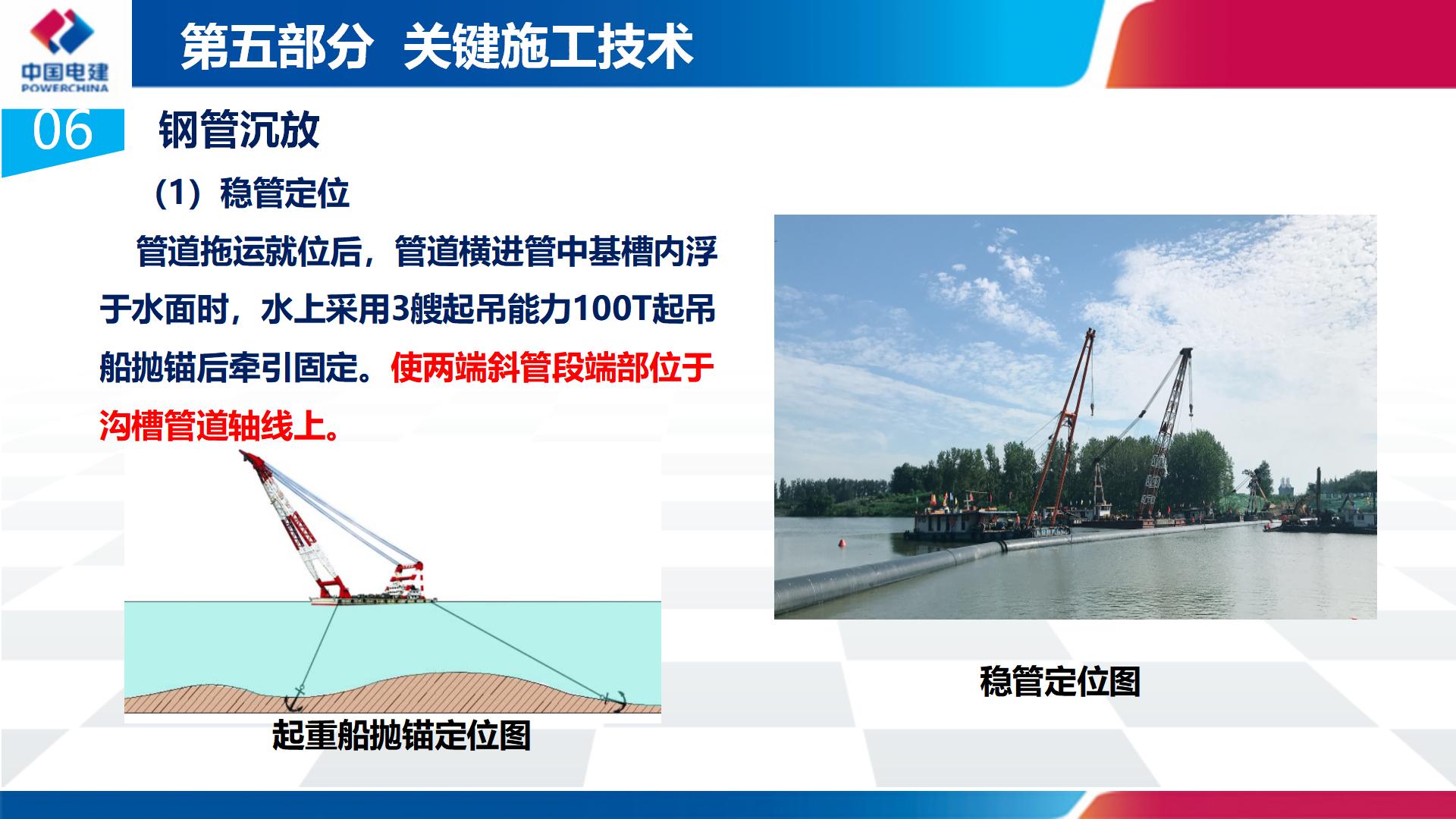 中国电建
POWERCHINA

第五部分 关键施工技术

06 钢管沉放

（1）稳管定位

管道拖运就位后，管道横进管中基槽内浮于水面时，水上采用3艘起吊能力100T起吊船抛锚后牵引固定。使两端斜管段端部位于沟槽管道轴线上。

起重船抛锚定位图

稳管定位图